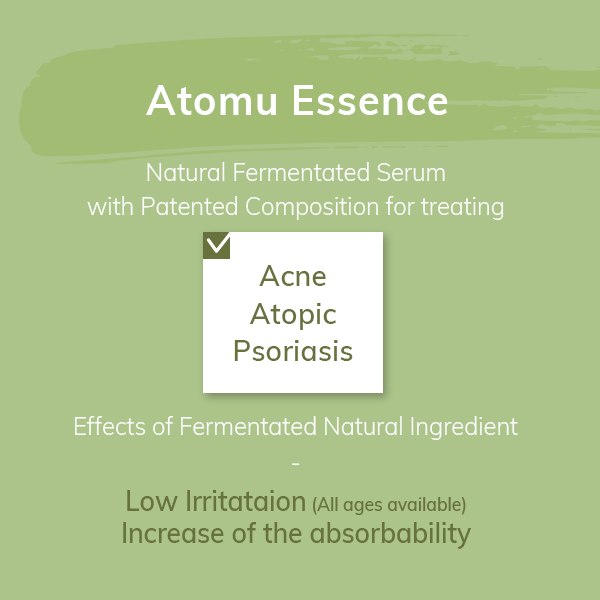 Atomu Essence

Natural Fermentated Serum
with Patented Composition for treating

Acne
Atopic
Psoriasis

Effects of Fermentated Natural Ingredient

-

Low Irritataion (All ages available)
Increase of the absorbability